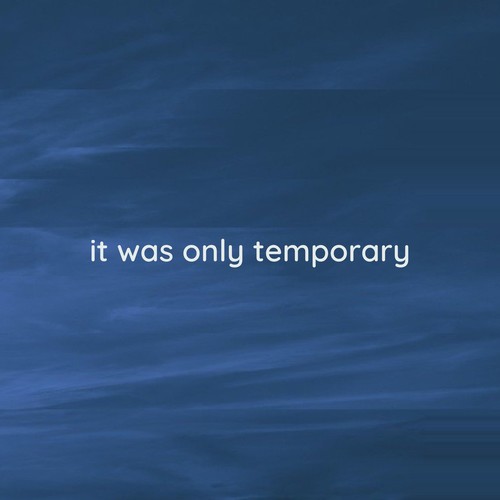 it was only temporary